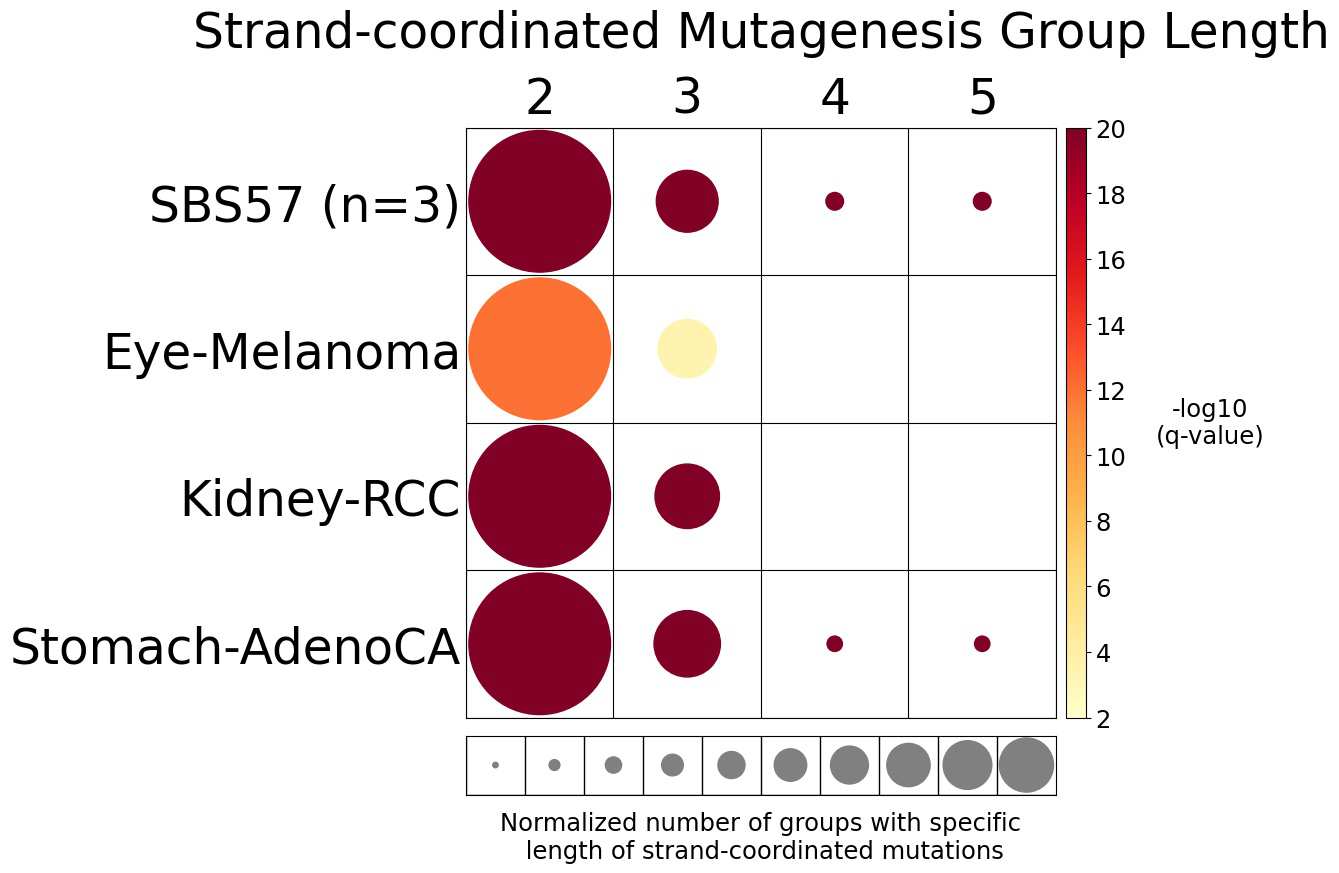 Strand-coordinated Mutagenesis Group Length

2 3 4 5

SBS57 (n=3)
Eye-Melanoma
Kidney-RCC
Stomach-AdenoCA

20
18
16
14
12
10
8
6
4
2

-log10
(q-value)

Normalized number of groups with specific length of strand-coordinated mutations